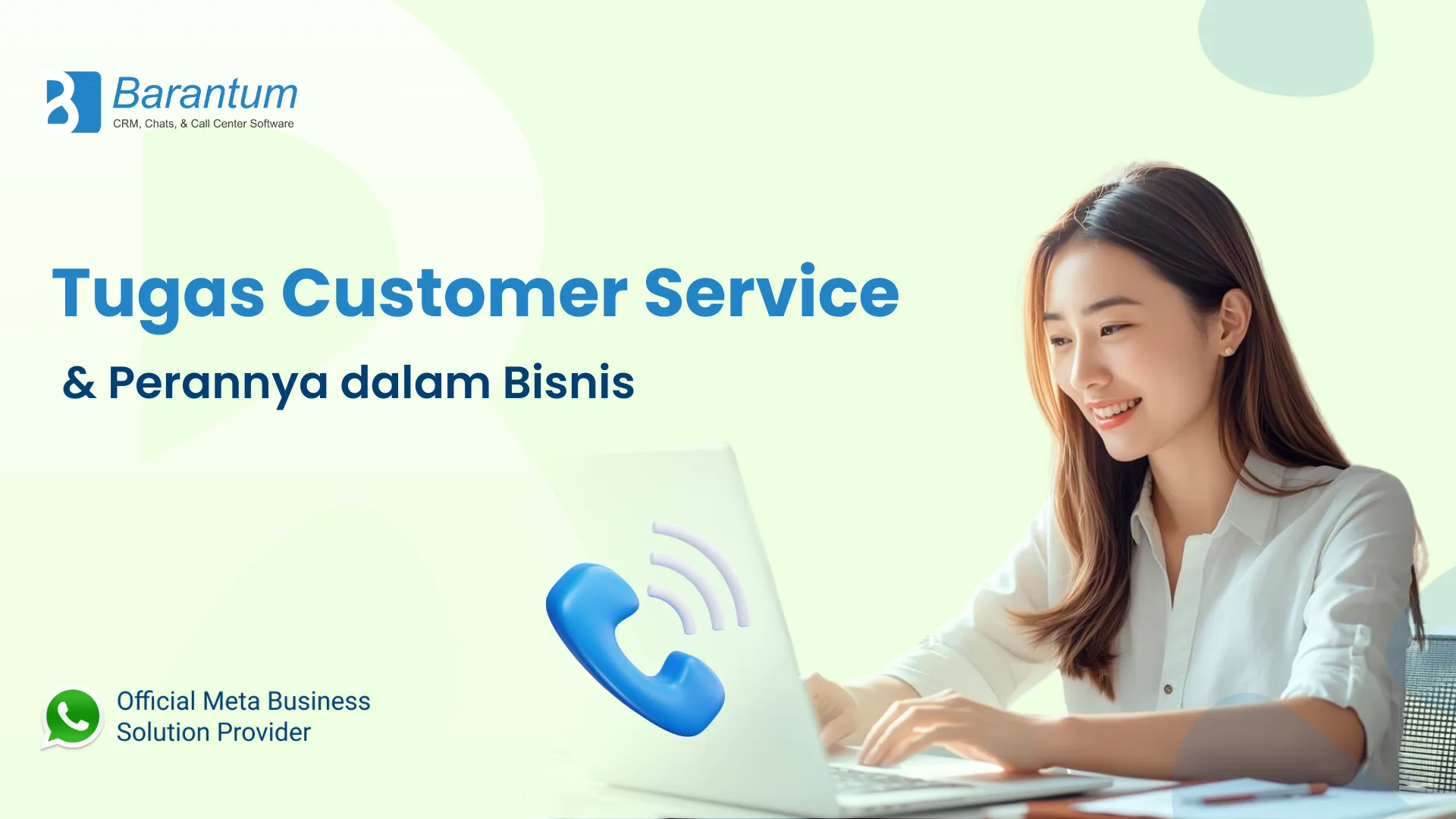 Barantum
CRM, Chats, & Call Center Software

Tugas Customer Service

& Perannya dalam Bisnis

Official Meta Business Solution Provider